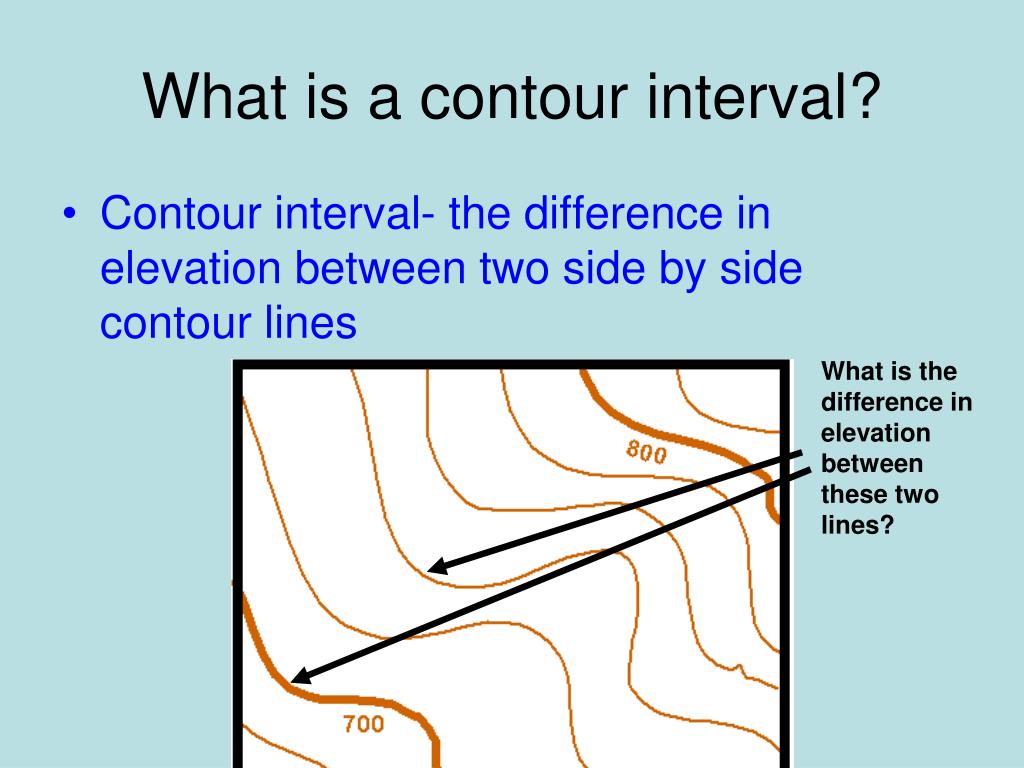 What is a contour interval?

• Contour interval- the difference in elevation between two side by side contour lines

800

700

What is the difference in elevation between these two lines?